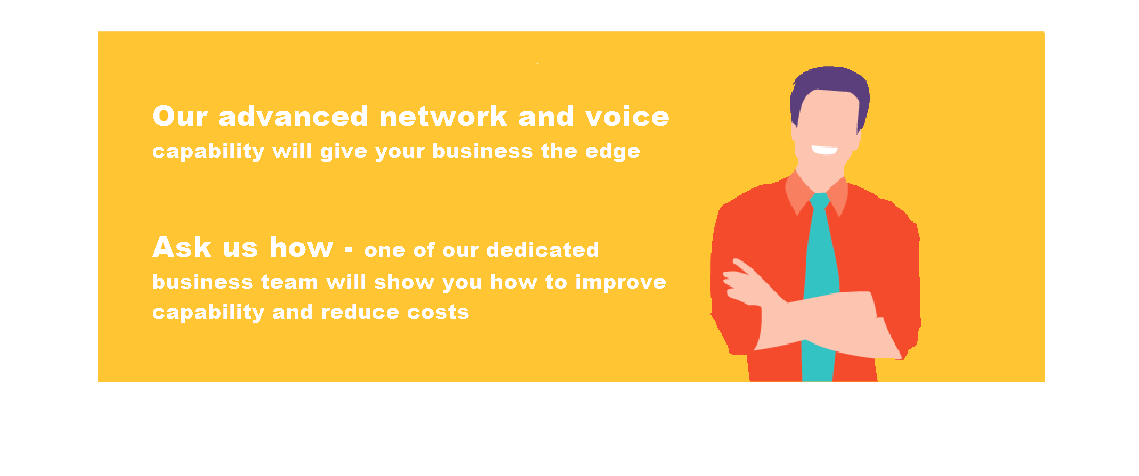 Our advanced network and voice capability will give your business the edge

Ask us how - one of our dedicated business team will show you how to improve capability and reduce costs